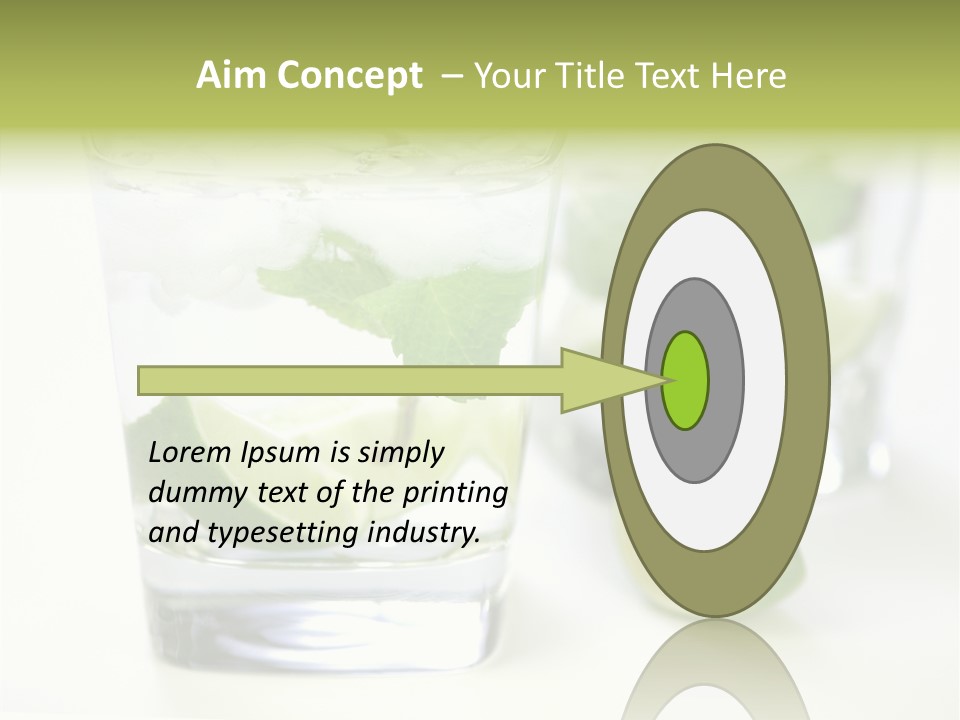 Aim Concept – Your Title Text Here

Lorem Ipsum is simply dummy text of the printing and typesetting industry.